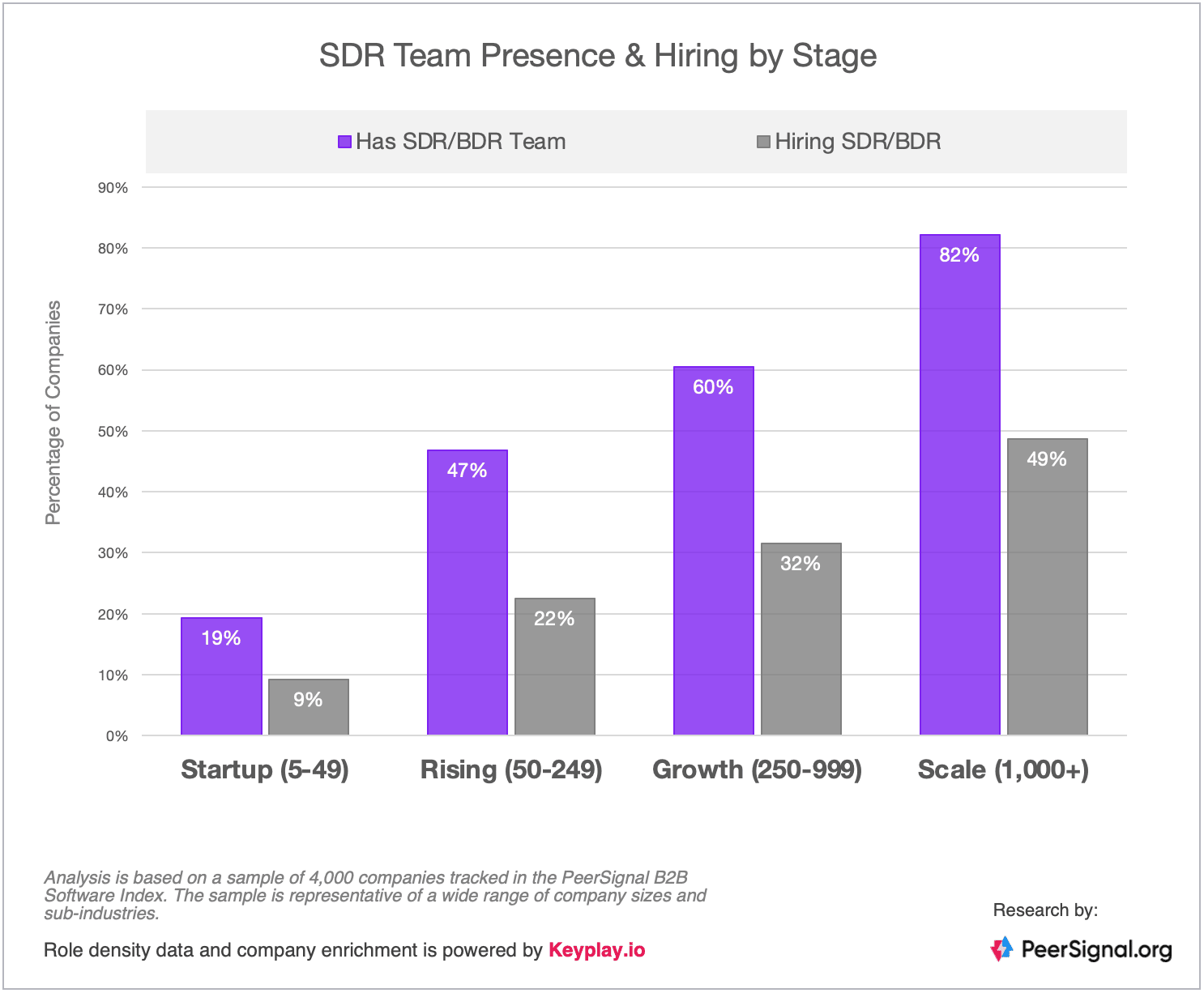 SDR Team Presence & Hiring by Stage

Has SDR/BDR Team
Hiring SDR/BDR

Percentage of Companies

90%
80%
70%
60%
50%
40%
30%
20%
10%
0%

19%
9%
47%
22%
60%
32%
82%
49%

Startup (5-49)
Rising (50-249)
Growth (250-999)
Scale (1,000+)

Analysis is based on a sample of 4,000 companies tracked in the PeerSignal B2B Software Index. The sample is representative of a wide range of company sizes and sub-industries.

Role density data and company enrichment is powered by Keyplay.io

Research by:
PeerSignal.org